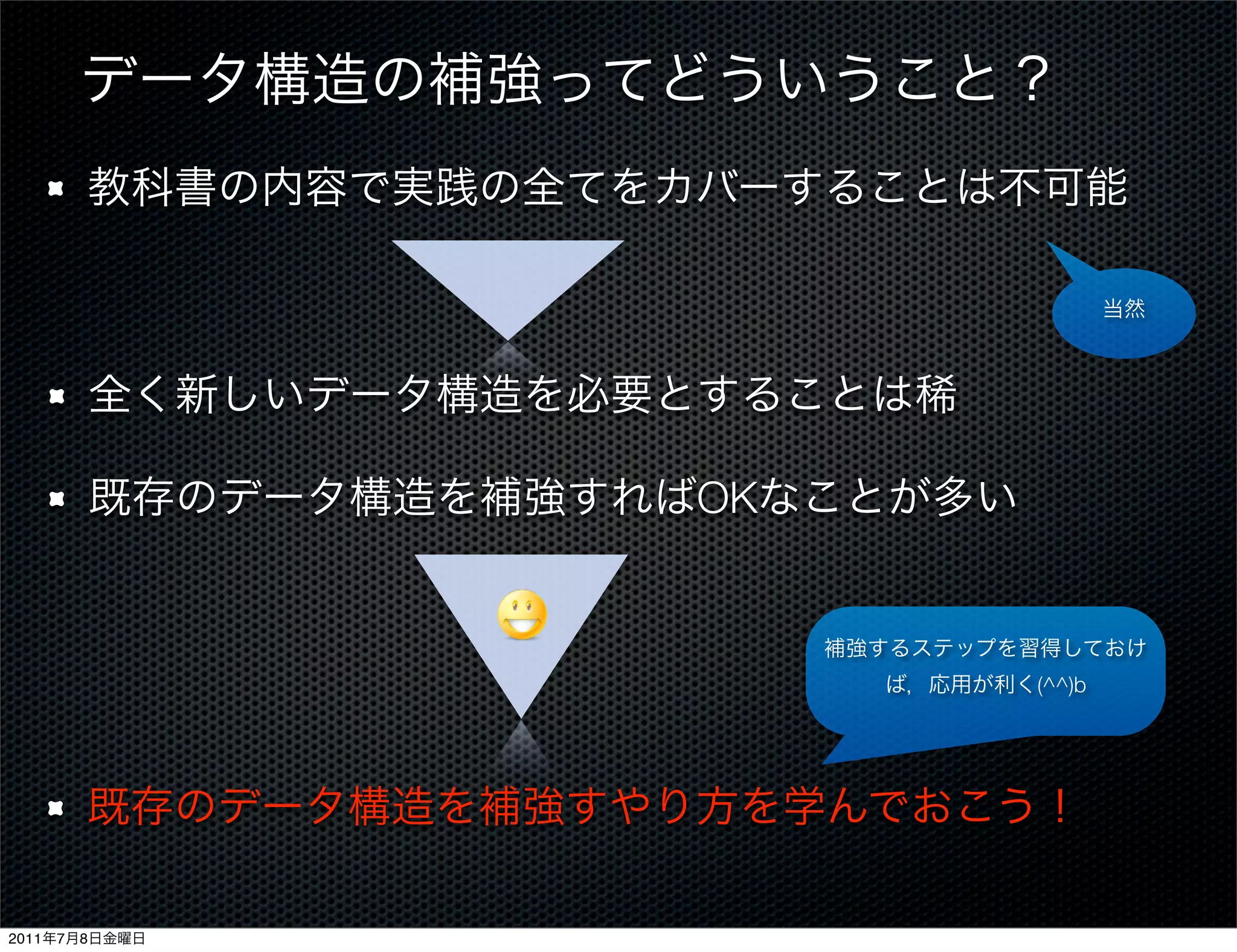 データ構造の補強ってどういうこと？

教科書の内容で実践の全てをカバーすることは不可能

当然

全く新しいデータ構造を必要とすることは稀

既存のデータ構造を補強すればOKなことが多い

補強するステップを習得しておけば，応用が利く(^^)b

既存のデータ構造を補強すやり方を学んでおこう！

2011年7月8日金曜日